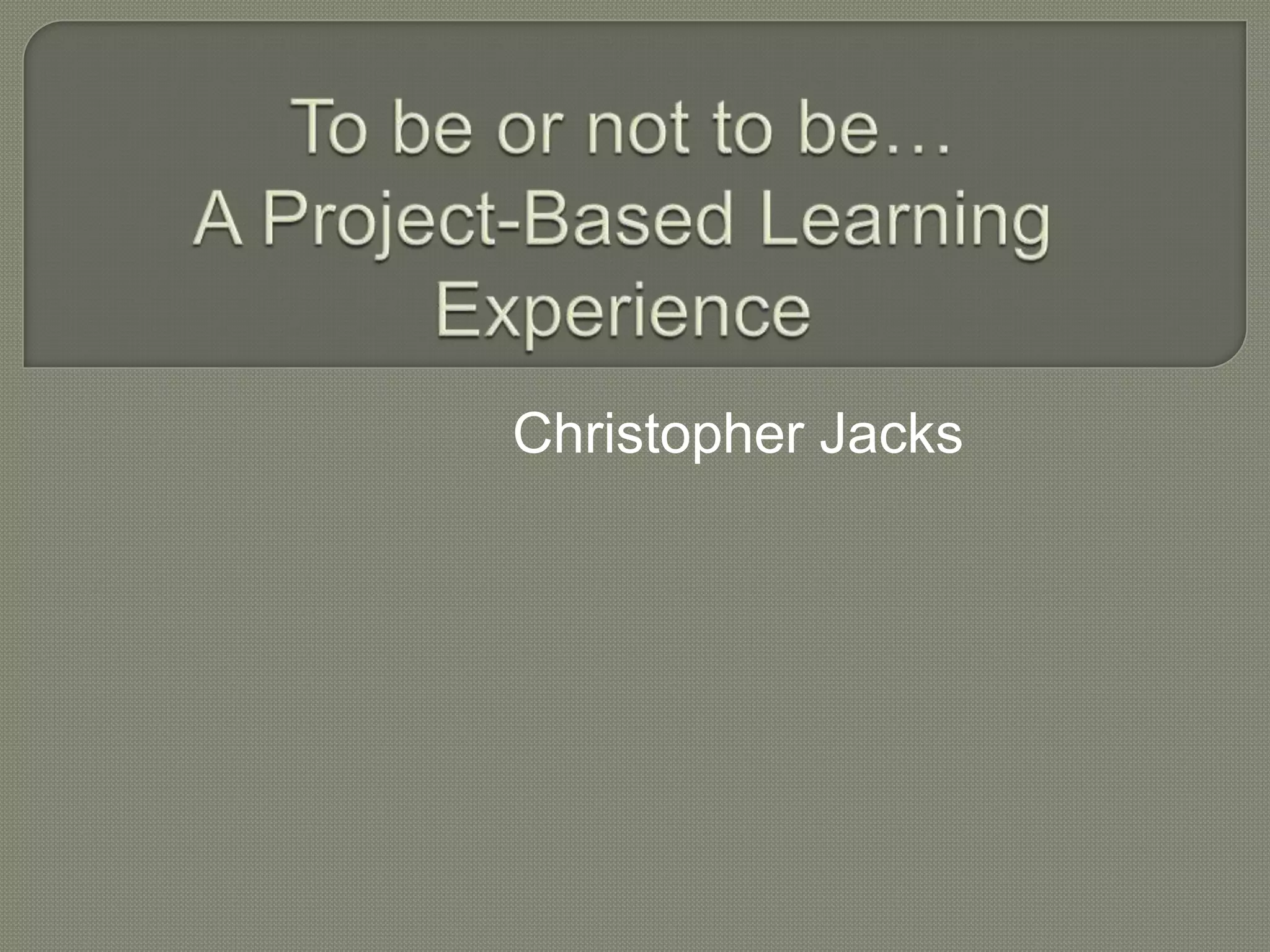 To be or not to be…
A Project-Based Learning Experience

Christopher Jacks